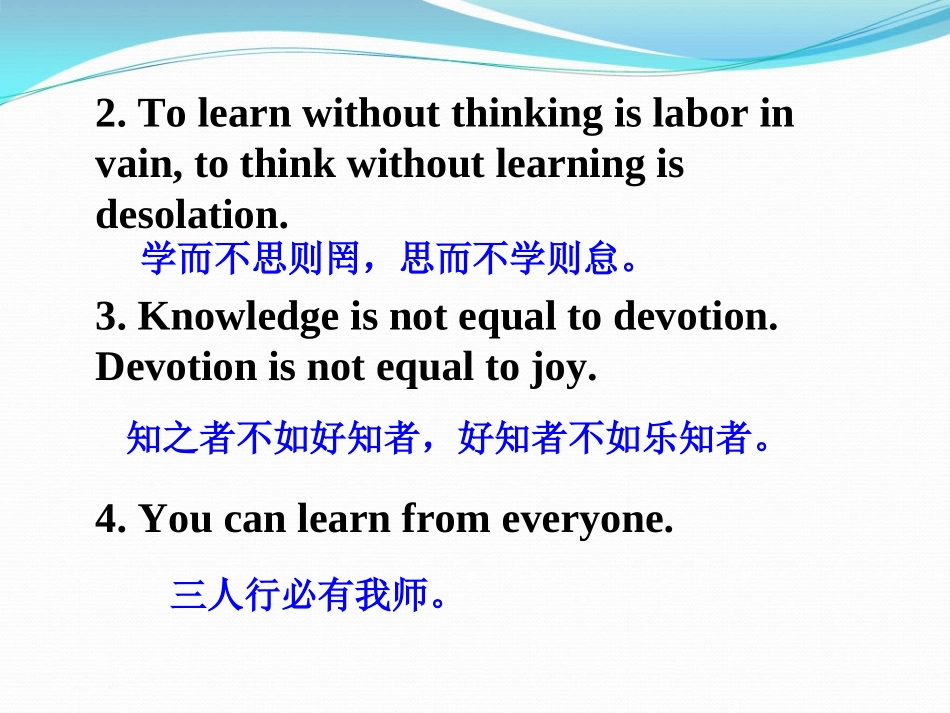 2. To learn without thinking is labor in vain, to think without learning is desolation.

学而不思则罔，思而不学则怠。

3. Knowledge is not equal to devotion. Devotion is not equal to joy.

知之者不如好知者，好知者不如乐知者。

4. You can learn from everyone.

三人行必有我师。